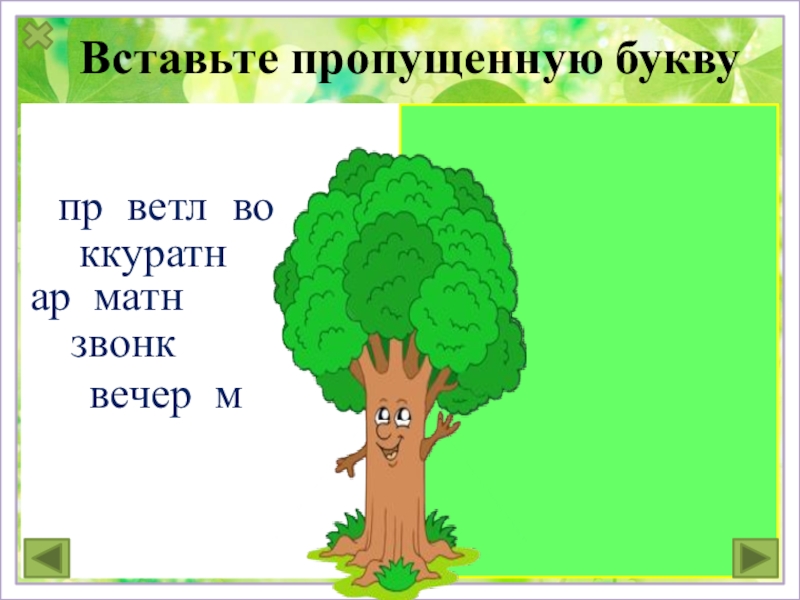 Вставьте пропущенную букву

пр ветл во
ккуратн
ар матн
звонк
вечер м